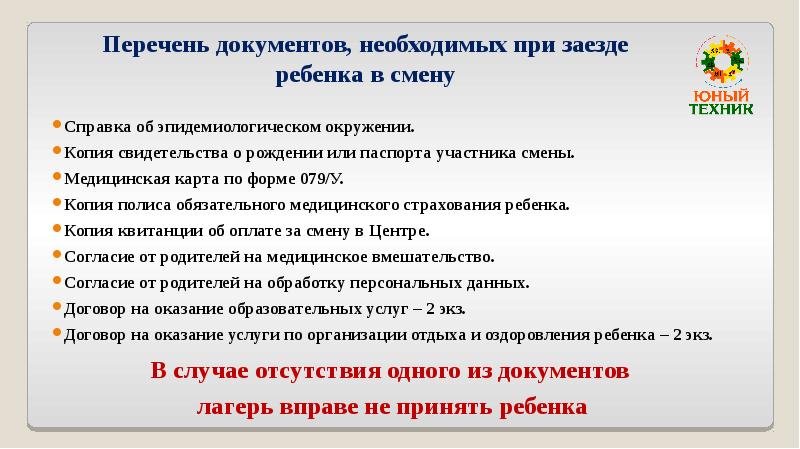 Перечень документов, необходимых при заезде ребенка в смену

ЮНЫЙ ТЕХНИК

• Справка об эпидемиологическом окружении.
• Копия свидетельства о рождении или паспорта участника смены.
• Медицинская карта по форме 079/У.
• Копия полиса обязательного медицинского страхования ребенка.
• Копия квитанции об оплате за смену в Центре.
• Согласие от родителей на медицинское вмешательство.
• Согласие от родителей на обработку персональных данных.
• Договор на оказание образовательных услуг – 2 экз.
• Договор на оказание услуги по организации отдыха и оздоровления ребенка – 2 экз.

В случае отсутствия одного из документов лагерь вправе не принять ребенка